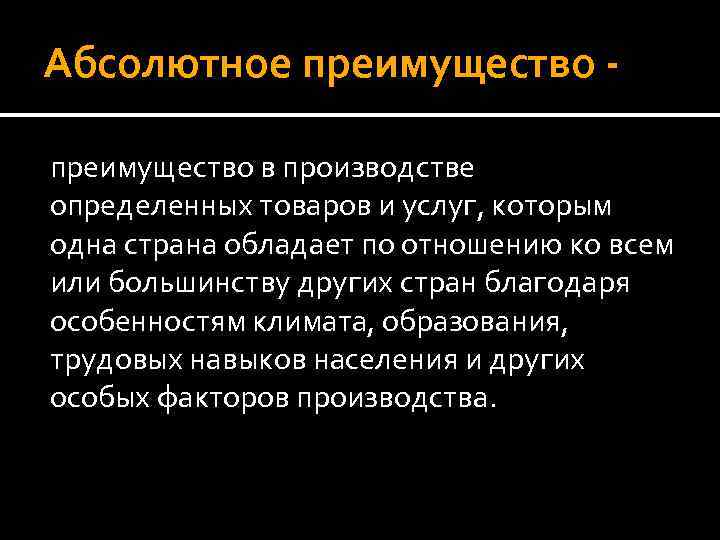 Абсолютное преимущество -

преимущество в производстве определенных товаров и услуг, которым одна страна обладает по отношению ко всем или большинству других стран благодаря особенностям климата, образования, трудовых навыков населения и других особых факторов производства.